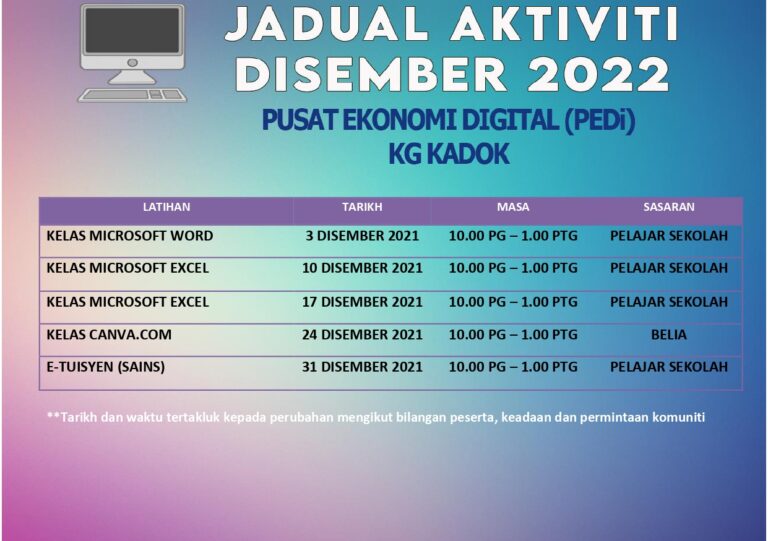 JADUAL AKTIVITI DISEMBER 2022

PUSAT EKONOMI DIGITAL (PEDi) KG KADOK

| LATIHAN | TARIKH | MASA | SASARAN |
|---|---|---|---|
| KELAS MICROSOFT WORD | 3 DISEMBER 2021 | 10.00 PG – 1.00 PTG | PELAJAR SEKOLAH |
| KELAS MICROSOFT EXCEL | 10 DISEMBER 2021 | 10.00 PG – 1.00 PTG | PELAJAR SEKOLAH |
| KELAS MICROSOFT EXCEL | 17 DISEMBER 2021 | 10.00 PG – 1.00 PTG | PELAJAR SEKOLAH |
| KELAS CANVA.COM | 24 DISEMBER 2021 | 10.00 PG – 1.00 PTG | BELIA |
| E-TUISYEN (SAINS) | 31 DISEMBER 2021 | 10.00 PG – 1.00 PTG | PELAJAR SEKOLAH |

**Tarikh dan waktu tertakluk kepada perubahan mengikut bilangan peserta, keadaan dan permintaan komuniti